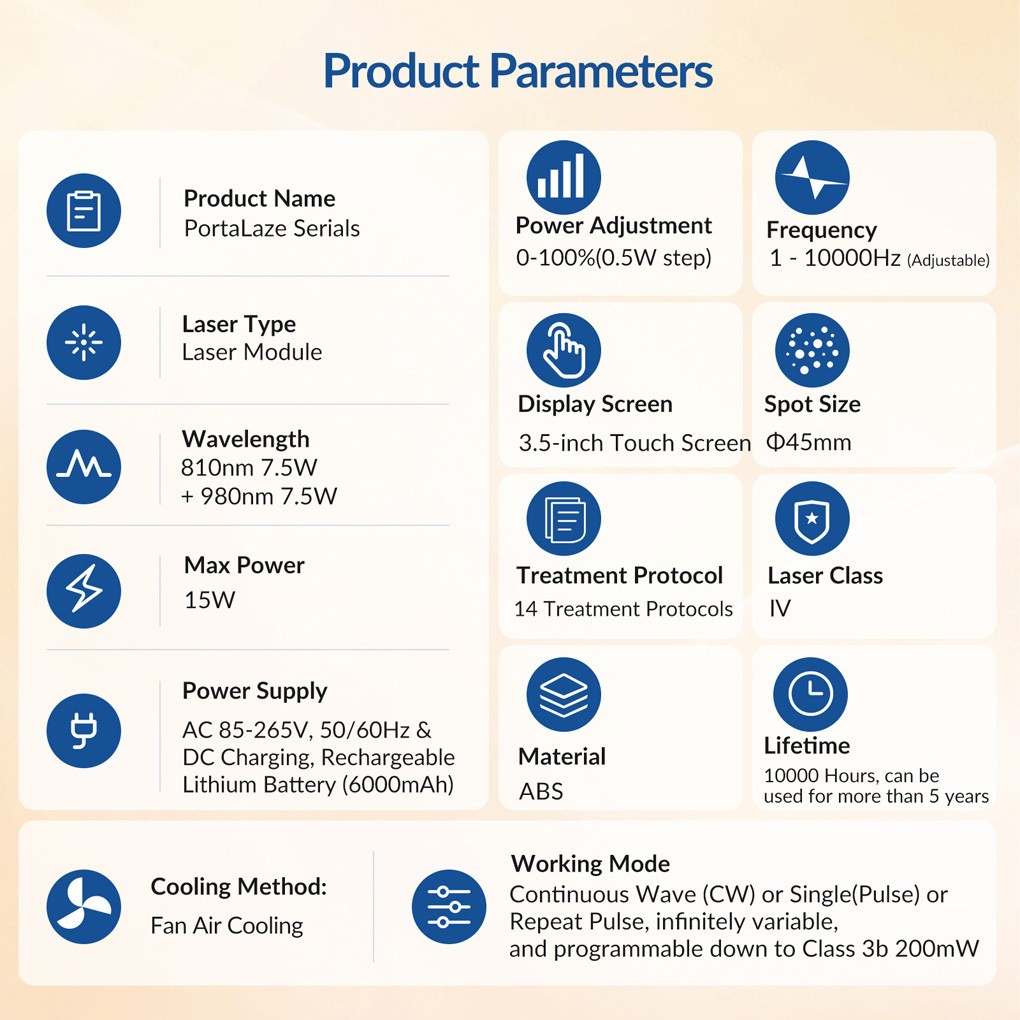 Product Parameters

Product Name
PortaLaze Serials

Laser Type
Laser Module

Wavelength
810nm 7.5W
+ 980nm 7.5W

Max Power
15W

Power Supply
AC 85-265V, 50/60Hz & DC Charging, Rechargeable Lithium Battery (6000mAh)

Power Adjustment
0-100%(0.5W step)

Frequency
1 - 10000Hz (Adjustable)

Display Screen
3.5-inch Touch Screen

Spot Size
Φ45mm

Treatment Protocol
14 Treatment Protocols

Laser Class
IV

Material
ABS

Lifetime
10000 Hours, can be used for more than 5 years

Cooling Method:
Fan Air Cooling

Working Mode
Continuous Wave (CW) or Single(Pulse) or Repeat Pulse, infinitely variable, and programmable down to Class 3b 200mW